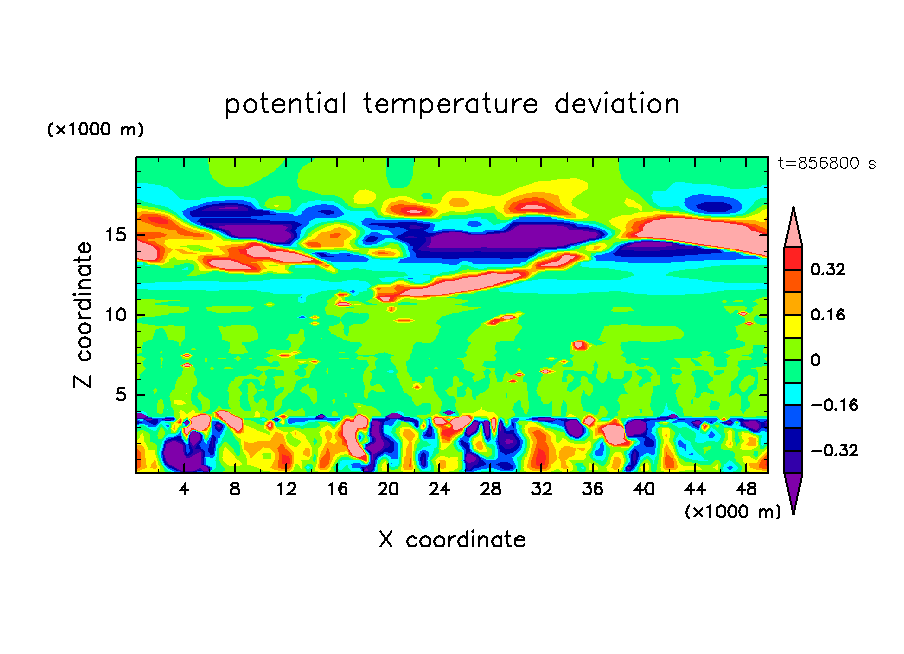 potential temperature deviation

(×1000 m)

t=856800 s

Z coordinate

15
10
5

4 8 12 16 20 24 28 32 36 40 44 48

(×1000 m)

X coordinate

0.32
0.16
0
−0.16
−0.32